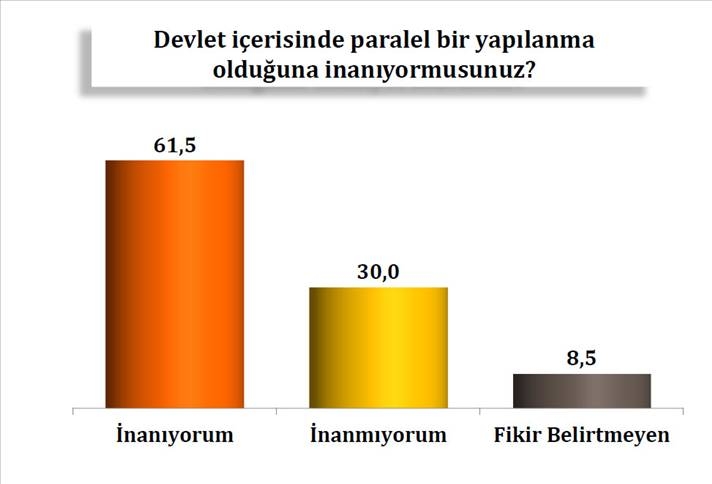 Devlet içerisinde paralel bir yapılanma olduğuna inanıyormusunuz?

61,5

30,0

8,5

İnanıyorum

İnanmıyorum

Fikir Belirtmeyen